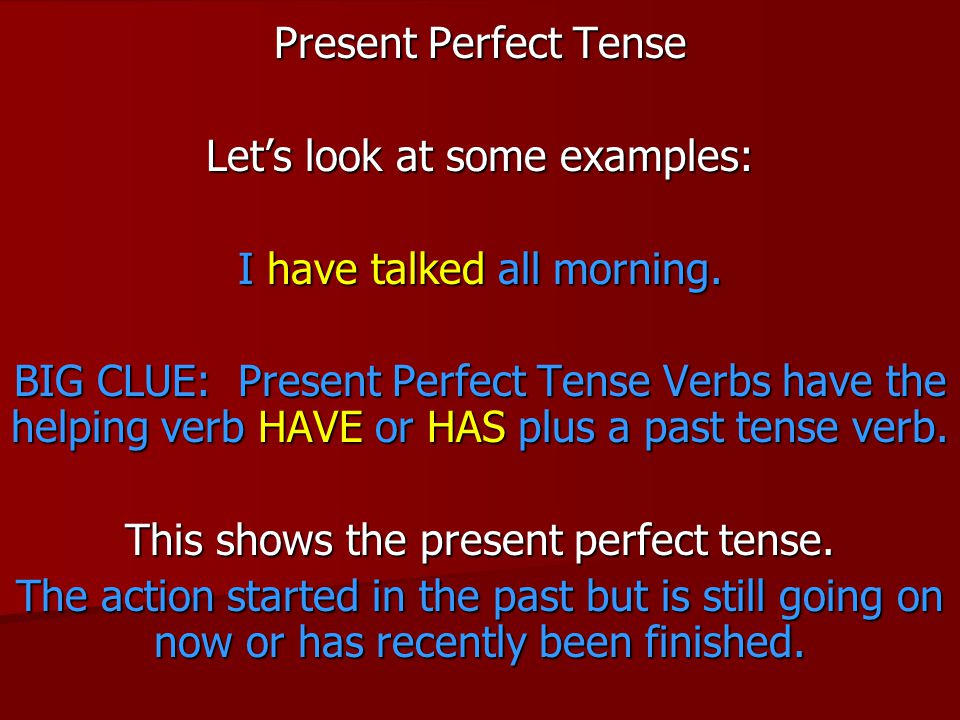 Present Perfect Tense

Let’s look at some examples:

I have talked all morning.

BIG CLUE: Present Perfect Tense Verbs have the helping verb HAVE or HAS plus a past tense verb.

This shows the present perfect tense.

The action started in the past but is still going on now or has recently been finished.